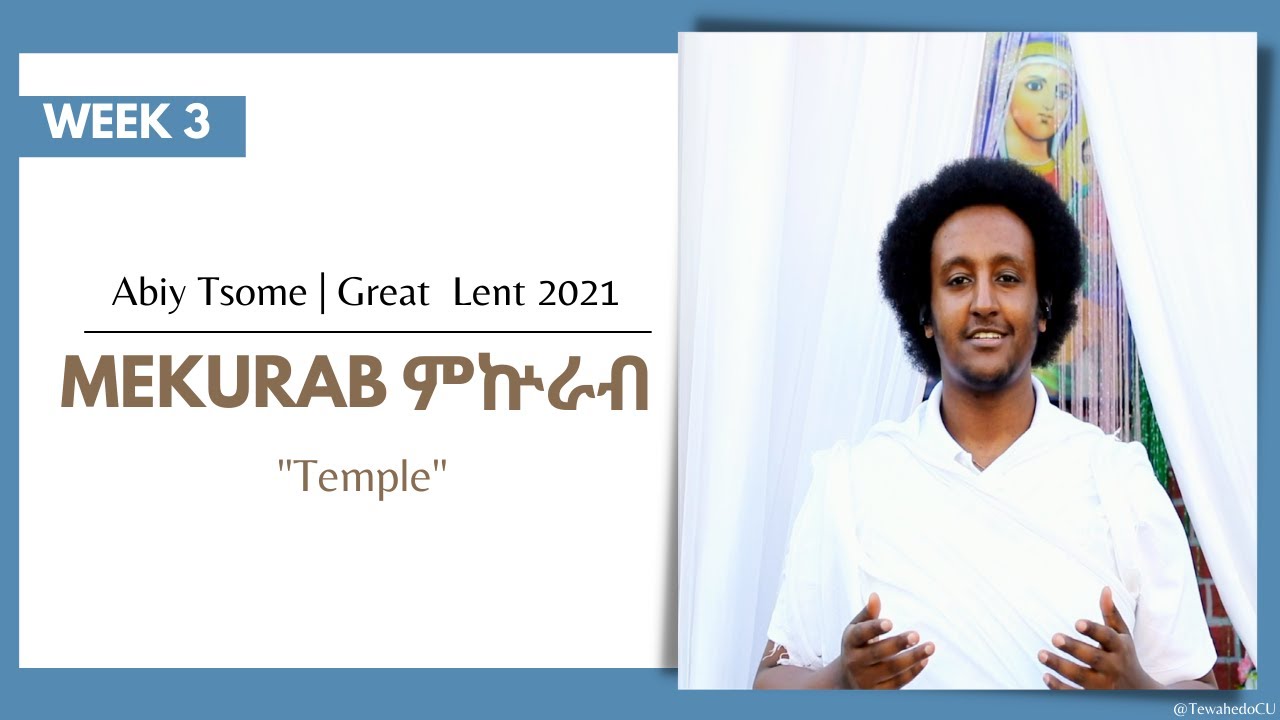 WEEK 3

Abiy Tsome | Great Lent 2021

MEKURAB ምኩራብ

"Temple"

@TewahedoCU